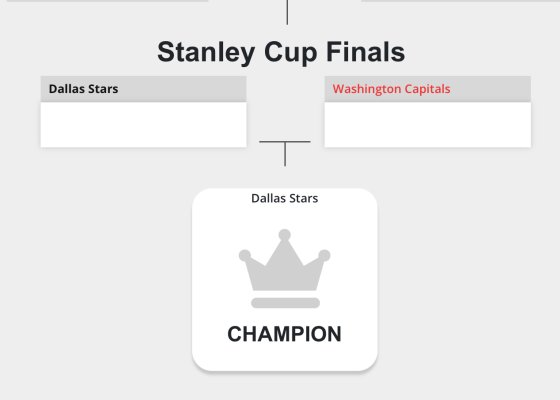 Stanley Cup Finals

Dallas Stars

Washington Capitals

Dallas Stars

CHAMPION